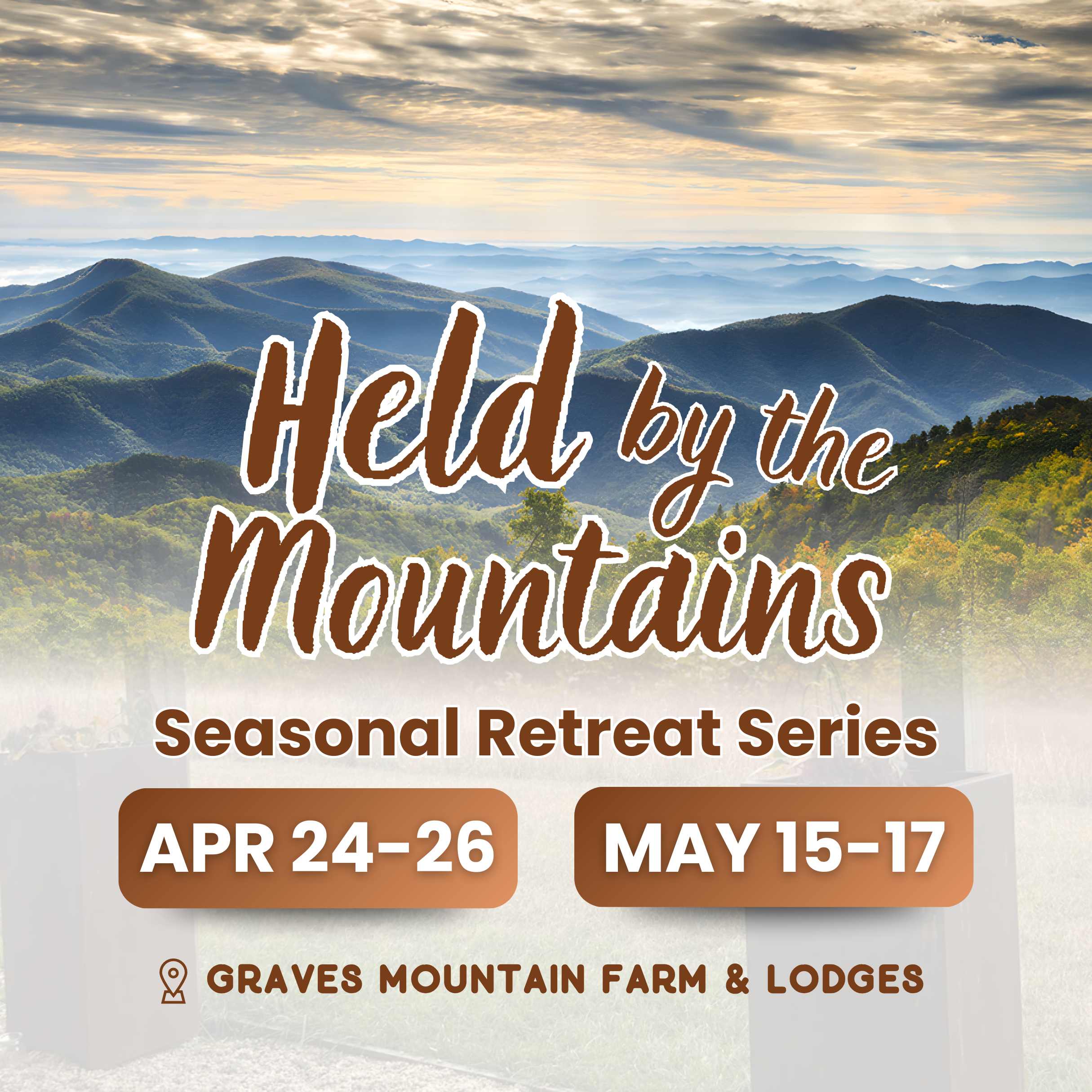 Held by the Mountains

Seasonal Retreat Series

APR 24-26

MAY 15-17

GRAVES MOUNTAIN FARM & LODGES